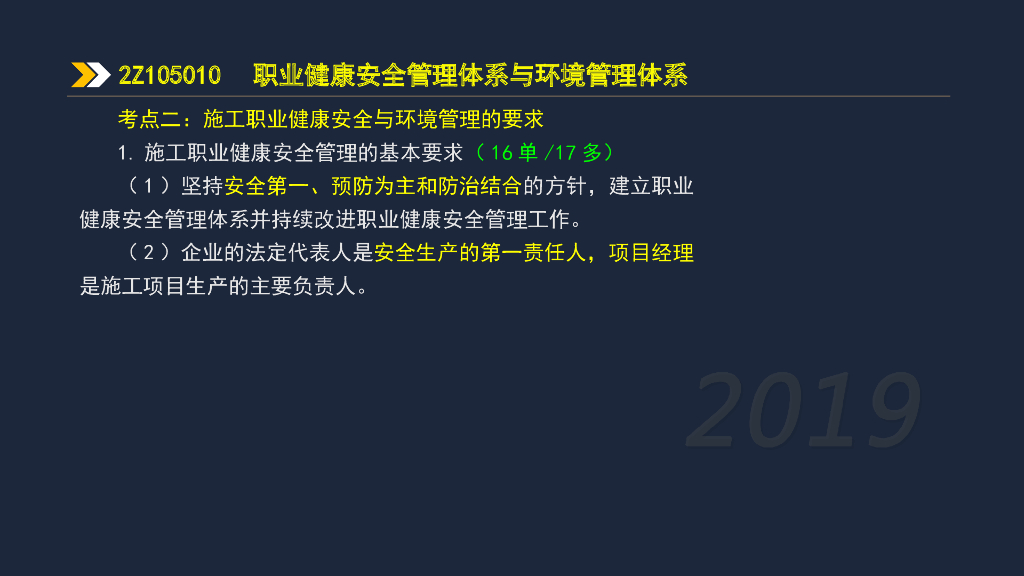 2Z105010　职业健康安全管理体系与环境管理体系

考点二：施工职业健康安全与环境管理的要求

1. 施工职业健康安全管理的基本要求（16 单 /17 多）

（1）坚持安全第一、预防为主和防治结合的方针，建立职业健康安全管理体系并持续改进职业健康安全管理工作。

（2）企业的法定代表人是安全生产的第一责任人，项目经理是施工项目生产的主要负责人。

2019